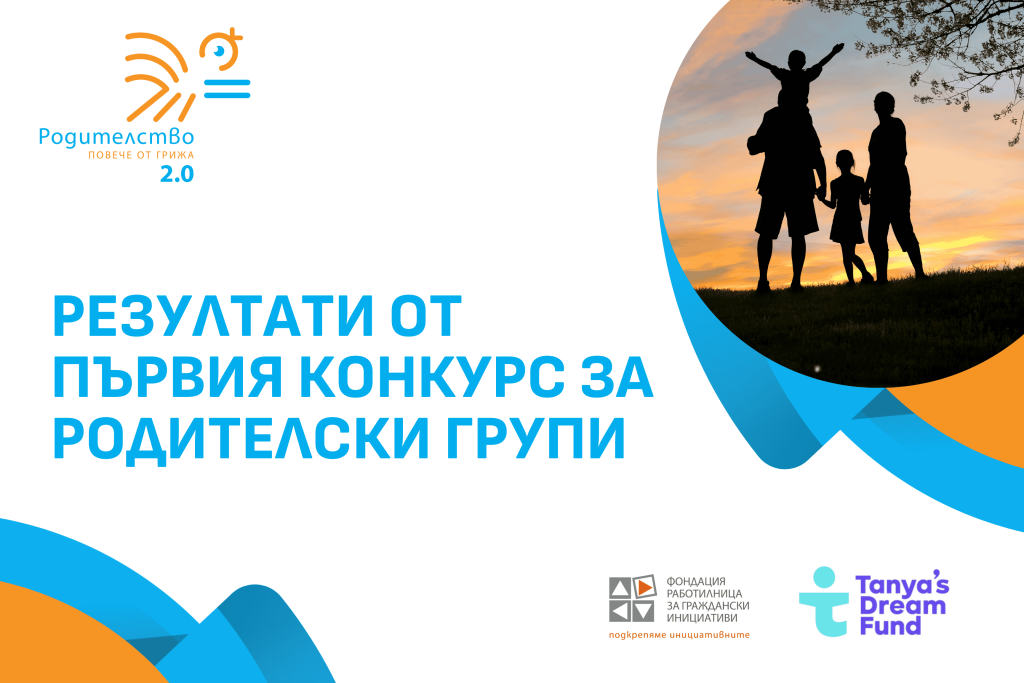 Родителство
ПОВЕЧЕ ОТ ГРИЖА
2.0

РЕЗУЛТАТИ ОТ ПЪРВИЯ КОНКУРС ЗА РОДИТЕЛСКИ ГРУПИ

ФОНДАЦИЯ РАБОТИЛНИЦА ЗА ГРАЖДАНСКИ ИНИЦИАТИВИ
подкрепяме инициативните

Tanya's Dream Fund